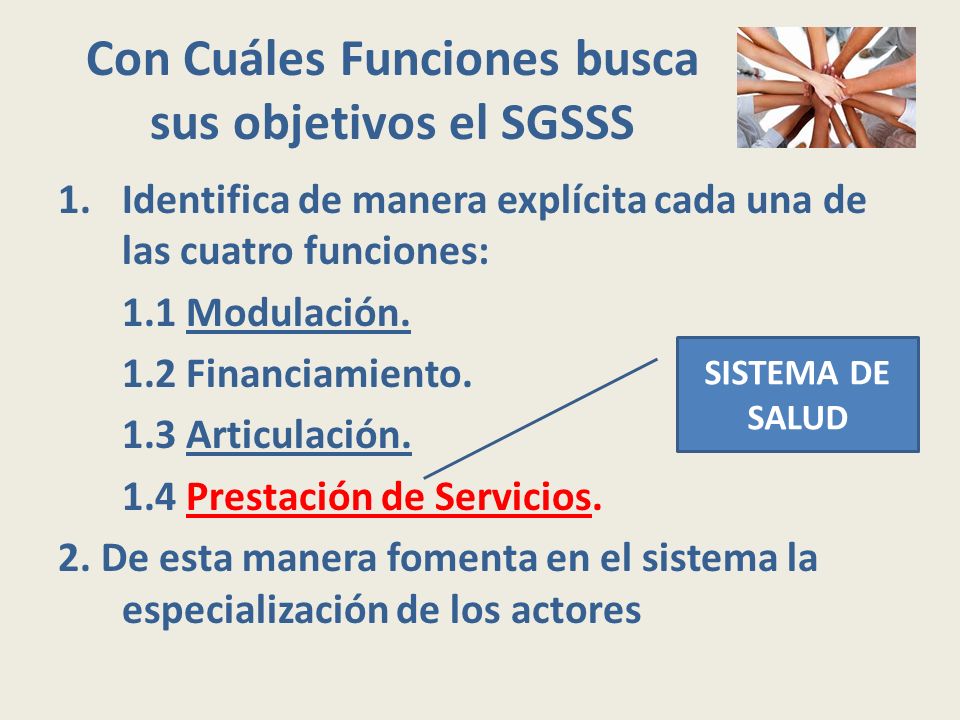 Con Cuáles Funciones busca sus objetivos el SGSSS

1. Identifica de manera explícita cada una de las cuatro funciones:

1.1 Modulación.

1.2 Financiamiento.

1.3 Articulación.

1.4 Prestación de Servicios.

SISTEMA DE SALUD

2. De esta manera fomenta en el sistema la especialización de los actores